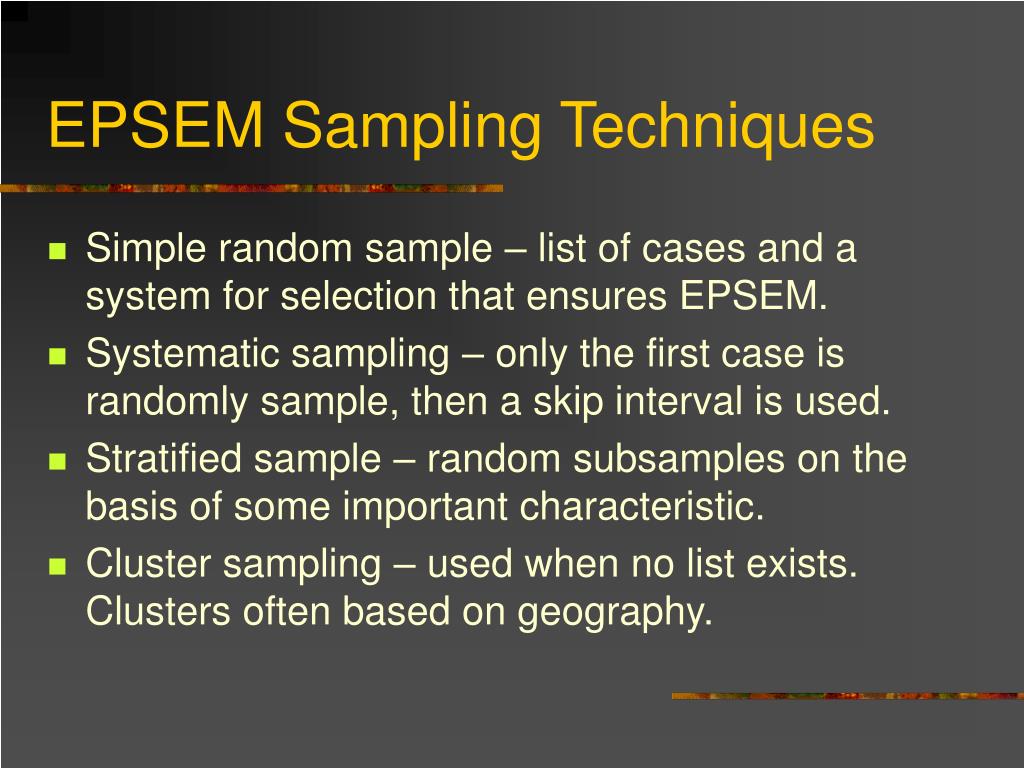 EPSEM Sampling Techniques

- Simple random sample – list of cases and a system for selection that ensures EPSEM.
- Systematic sampling – only the first case is randomly sample, then a skip interval is used.
- Stratified sample – random subsamples on the basis of some important characteristic.
- Cluster sampling – used when no list exists. Clusters often based on geography.